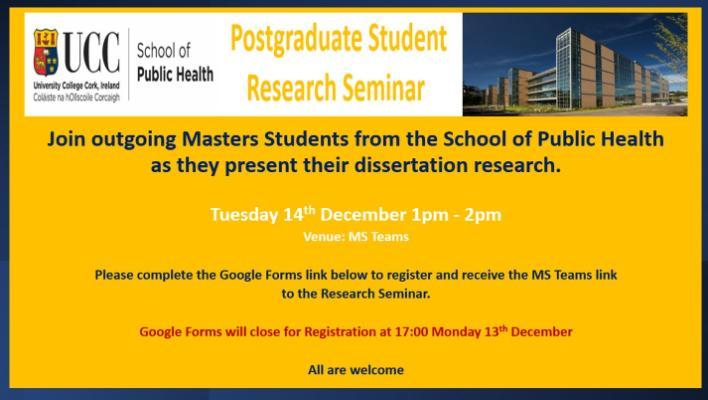 UCC
University College Cork, Ireland
Coláiste na hOllscoile Corcaigh

School of
Public Health

Postgraduate Student
Research Seminar

Join outgoing Masters Students from the School of Public Health as they present their dissertation research.

Tuesday 14$^{th}$ December 1pm - 2pm
Venue: MS Teams

Please complete the Google Forms link below to register and receive the MS Teams link to the Research Seminar.

Google Forms will close for Registration at 17:00 Monday 13$^{th}$ December

All are welcome